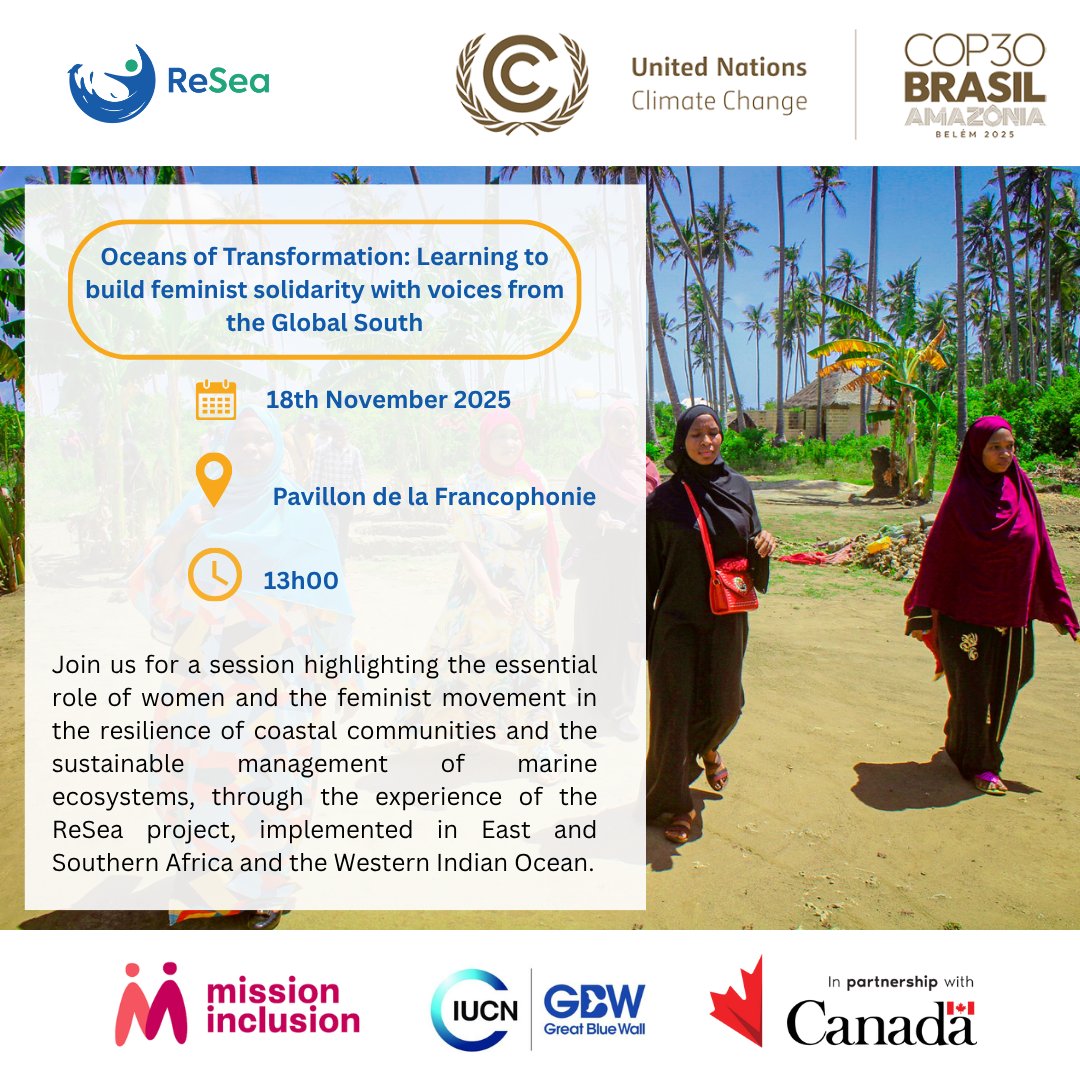 ReSea

United Nations
Climate Change

COP30
BRASIL
AMAZÔNIA
BELÉM 2025

Oceans of Transformation: Learning to build feminist solidarity with voices from the Global South

18th November 2025

Pavillon de la Francophonie

13h00

Join us for a session highlighting the essential role of women and the feminist movement in the resilience of coastal communities and the sustainable management of marine ecosystems, through the experience of the ReSea project, implemented in East and Southern Africa and the Western Indian Ocean.

mission inclusion

IUCN

GBW
Great Blue Wall

In partnership with
Canada